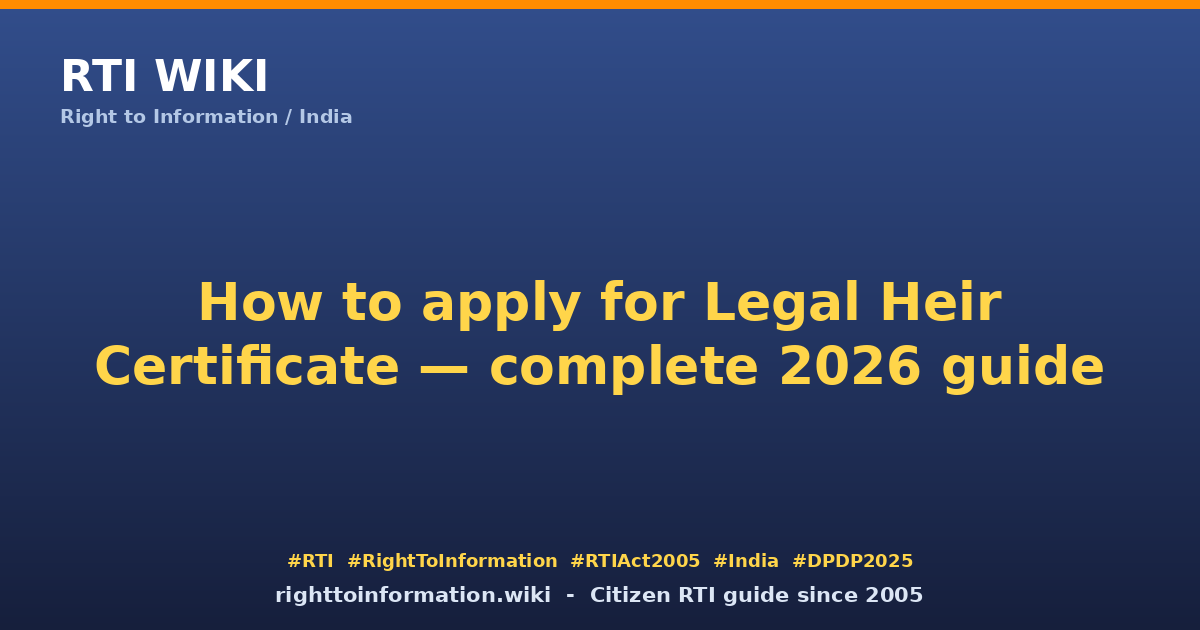 RTI WIKI
Right to Information / India

How to apply for Legal Heir Certificate — complete 2026 guide

#RTI #RightToInformation #RTIAct2005 #India #DPDP2025
righttoinformation.wiki - Citizen RTI guide since 2005